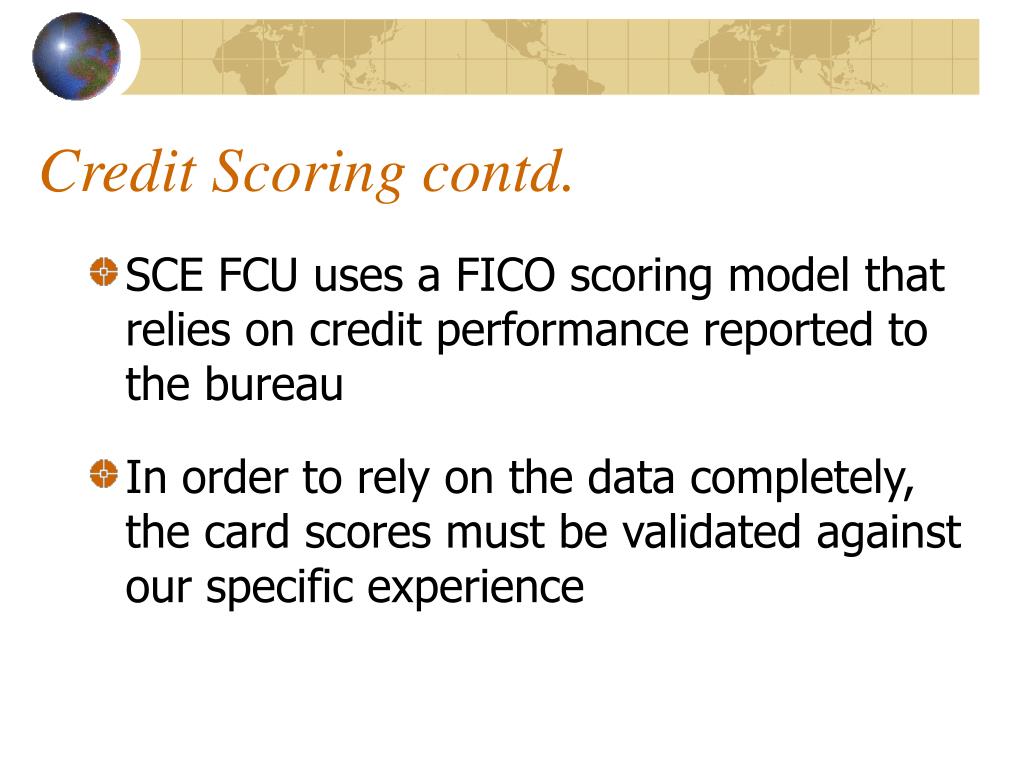 Credit Scoring contd.

SCE FCU uses a FICO scoring model that relies on credit performance reported to the bureau

In order to rely on the data completely, the card scores must be validated against our specific experience